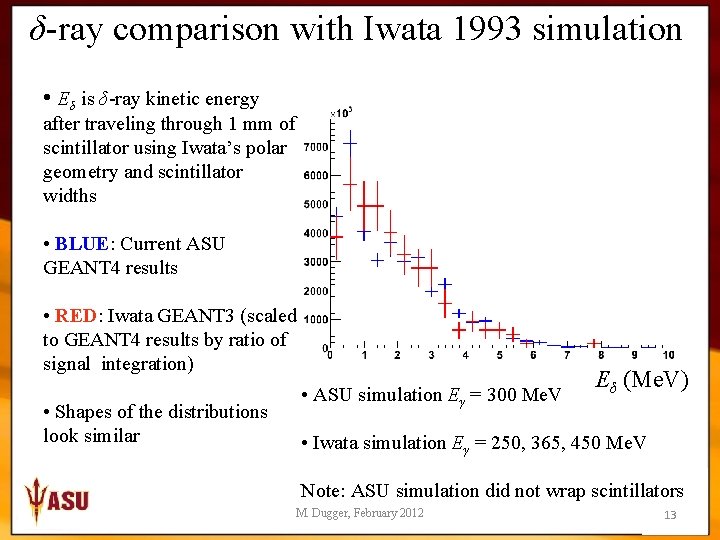 $\delta$-ray comparison with Iwata 1993 simulation

• $E_\delta$ is $\delta$-ray kinetic energy after traveling through 1 mm of scintillator using Iwata's polar geometry and scintillator widths

• BLUE: Current ASU GEANT4 results

• RED: Iwata GEANT3 (scaled to GEANT4 results by ratio of signal integration)

• Shapes of the distributions look similar

$\times 10^3$
7000
6000
5000
4000
3000
2000
1000
0
0 1 2 3 4 5 6 7 8 9 10

$E_\delta$ (MeV)

• ASU simulation $E_\gamma$ = 300 MeV

• Iwata simulation $E_\gamma$ = 250, 365, 450 MeV

Note: ASU simulation did not wrap scintillators

ASU

M. Dugger, February 2012

13